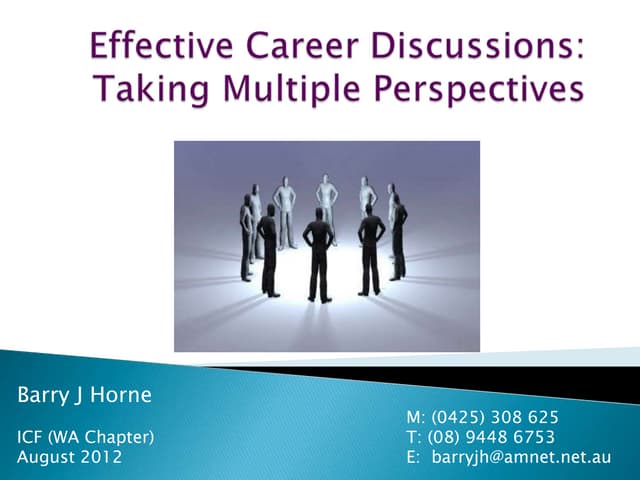 Effective Career Discussions: Taking Multiple Perspectives

Barry J Horne

ICF (WA Chapter)
August 2012

M: (0425) 308 625
T: (08) 9448 6753
E: barryjh@amnet.net.au